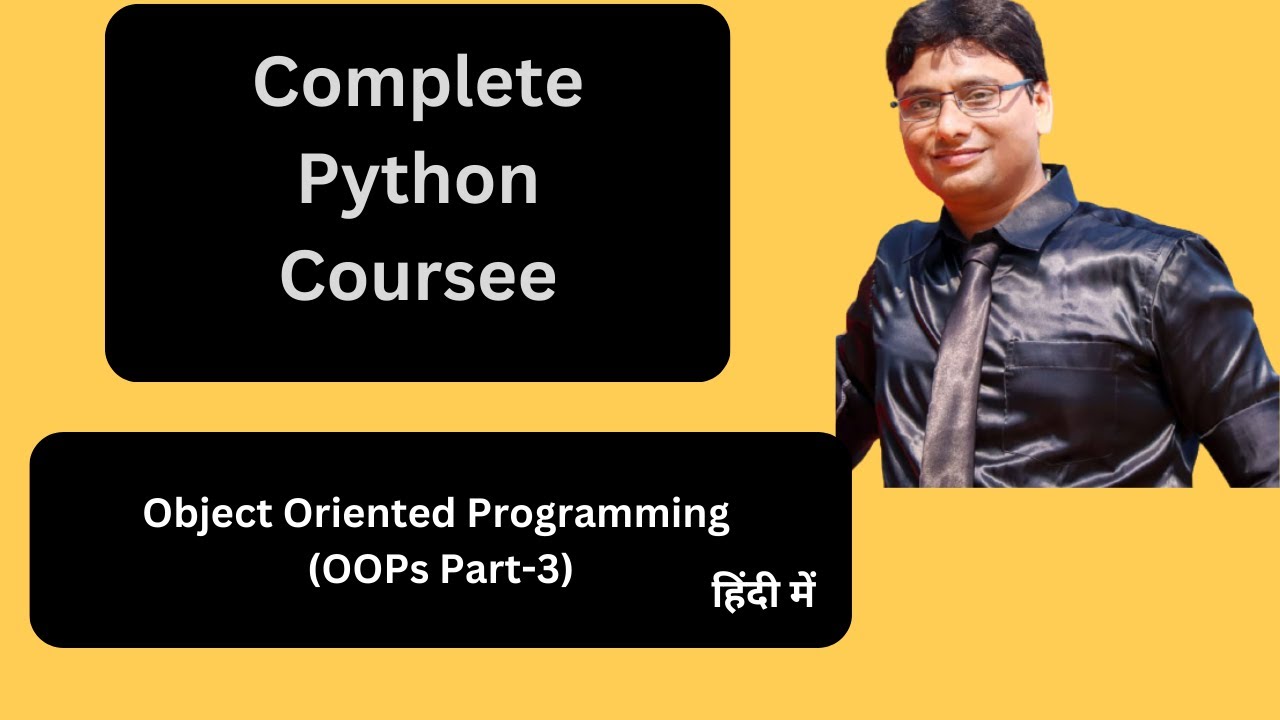 Complete
Python
Coursee

Object Oriented Programming
(OOPs Part-3)
हिंदी में